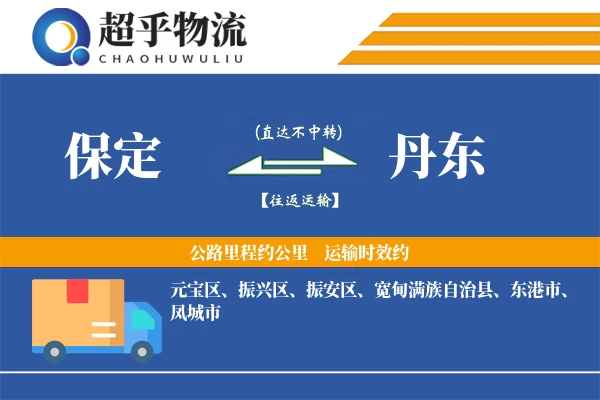 超乎物流
CHAOHUWULIU

保定

(直达不中转)

【往返运输】

丹东

公路里程约公里　运输时效约

元宝区、振兴区、振安区、宽甸满族自治县、东港市、凤城市